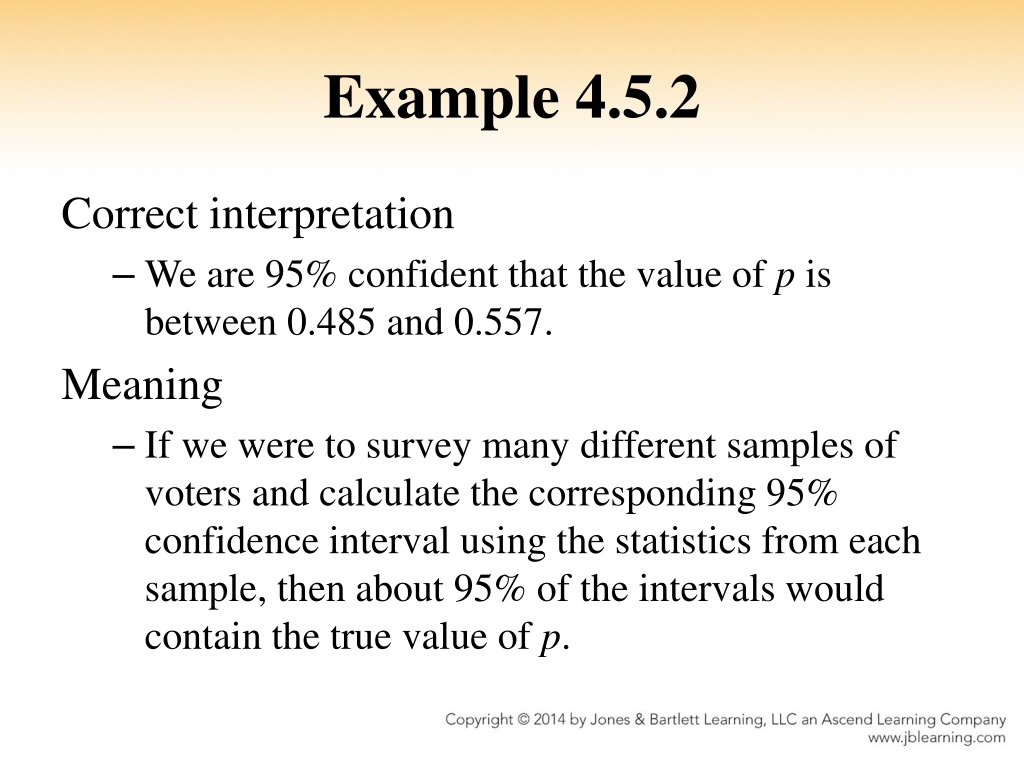 Example 4.5.2

Correct interpretation

– We are 95% confident that the value of $p$ is between 0.485 and 0.557.

Meaning

– If we were to survey many different samples of voters and calculate the corresponding 95% confidence interval using the statistics from each sample, then about 95% of the intervals would contain the true value of $p$.

Copyright © 2014 by Jones & Bartlett Learning, LLC an Ascend Learning Company
www.jblearning.com